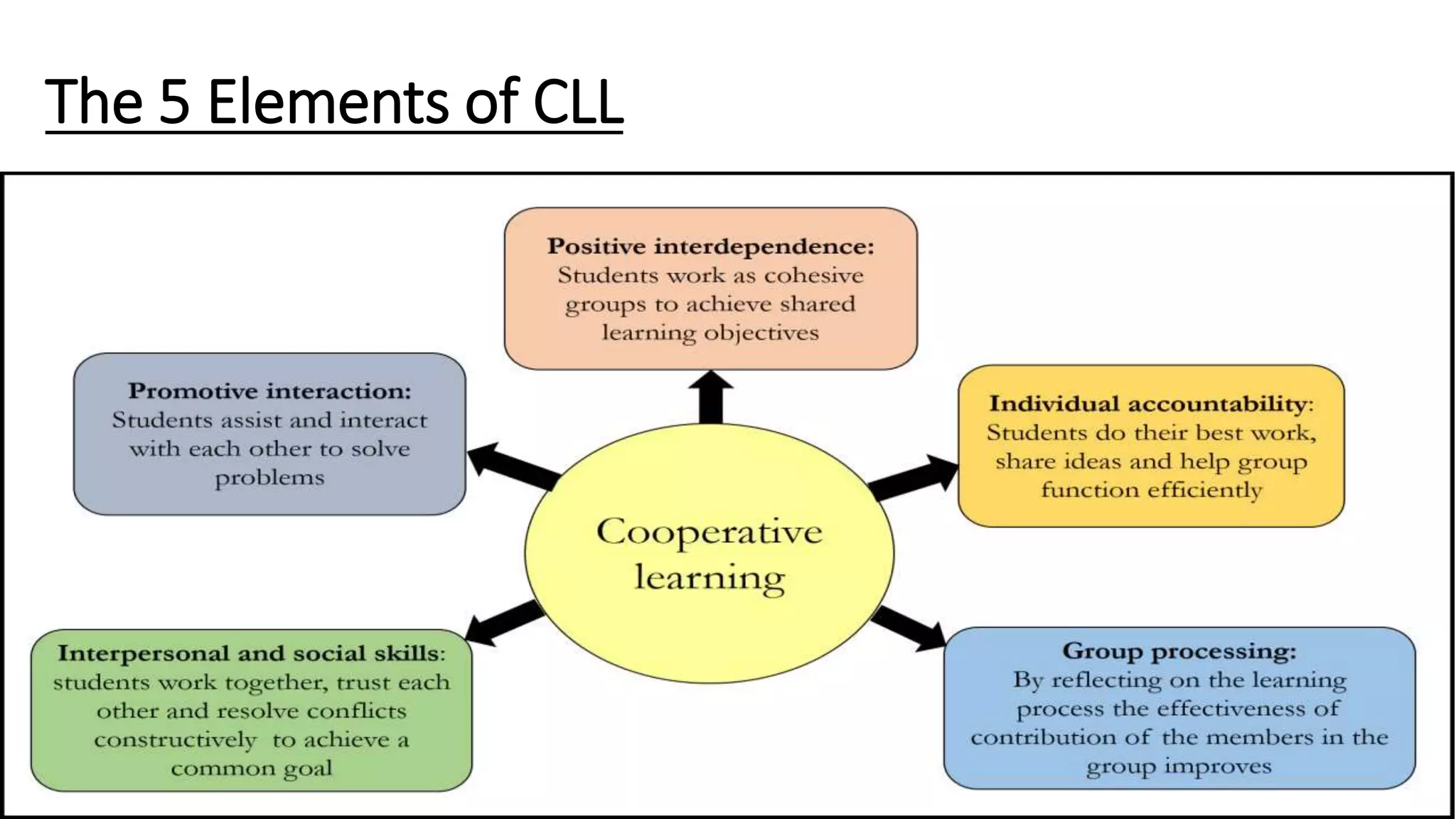 The 5 Elements of CLL

Positive interdependence: Students work as cohesive groups to achieve shared learning objectives

Promotive interaction: Students assist and interact with each other to solve problems

Individual accountability: Students do their best work, share ideas and help group function efficiently

Cooperative learning

Interpersonal and social skills: students work together, trust each other and resolve conflicts constructively to achieve a common goal

Group processing: By reflecting on the learning process the effectiveness of contribution of the members in the group improves